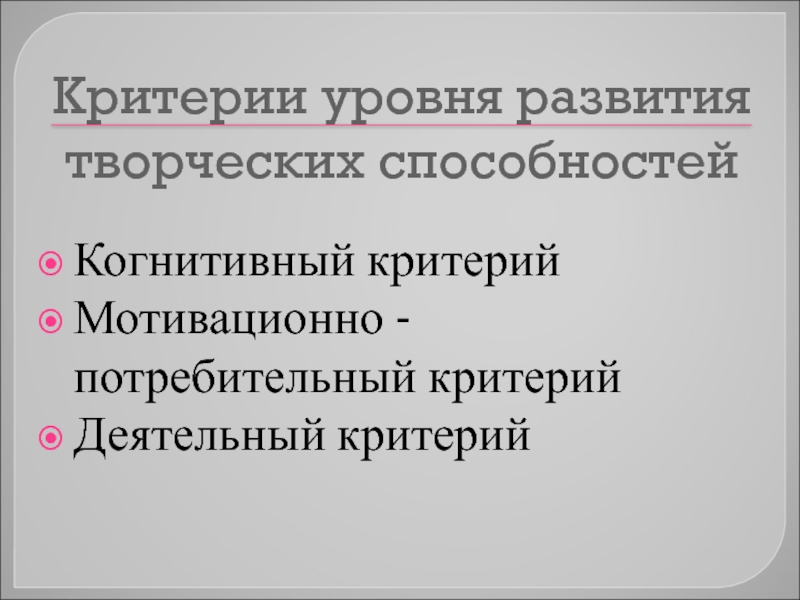 Критерии уровня развития творческих способностей

Когнитивный критерий
Мотивационно - потребительный критерий
Деятельный критерий